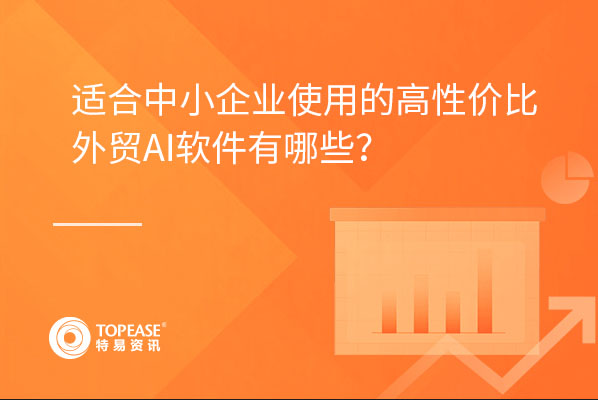 适合中小企业使用的高性价比外贸AI软件有哪些？

TOPEASE®
特易资讯